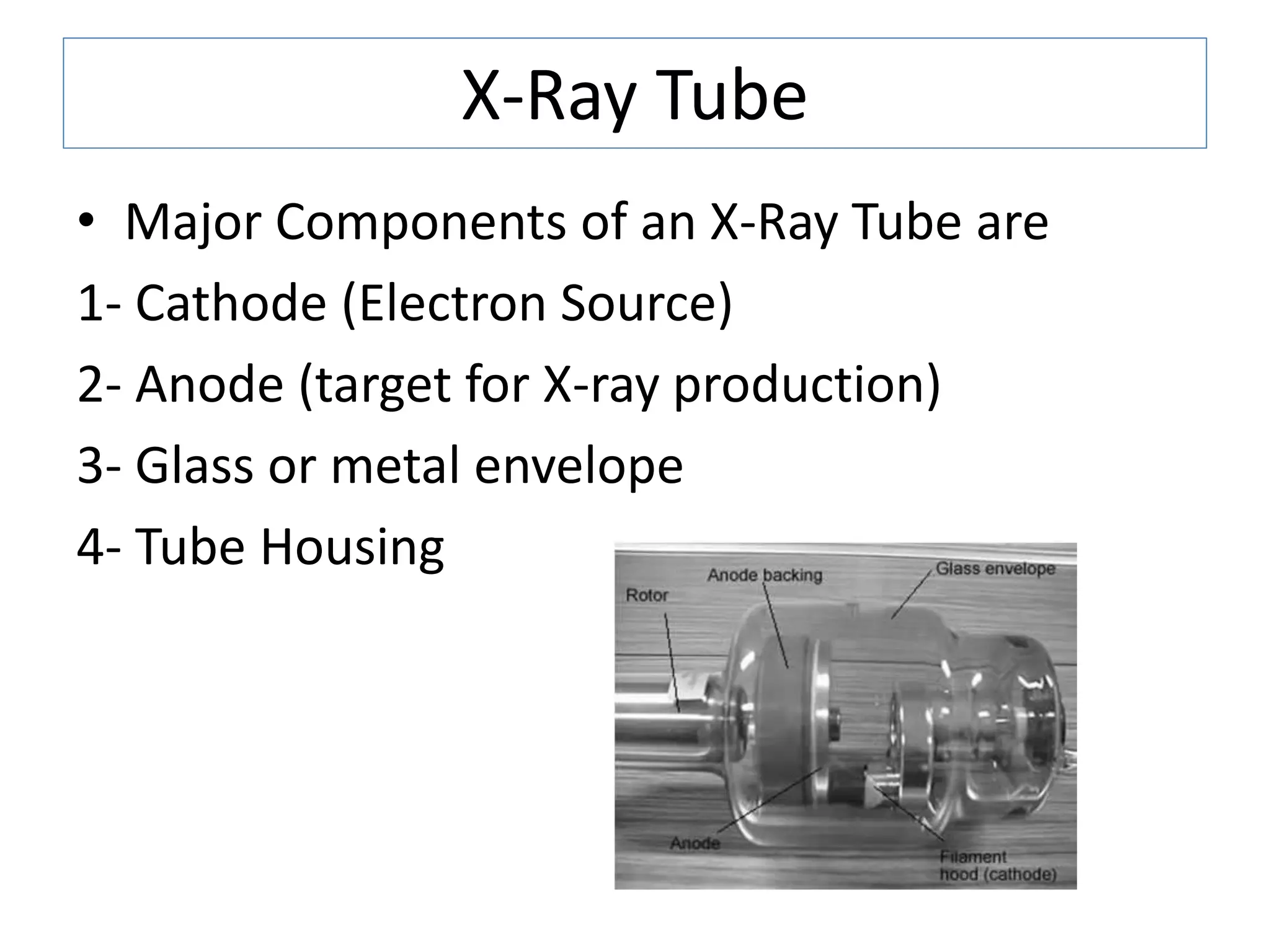 X-Ray Tube

• Major Components of an X-Ray Tube are

1- Cathode (Electron Source)

2- Anode (target for X-ray production)

3- Glass or metal envelope

4- Tube Housing

Anode backing
Glass envelope
Rotor
Anode
Filament hood (cathode)